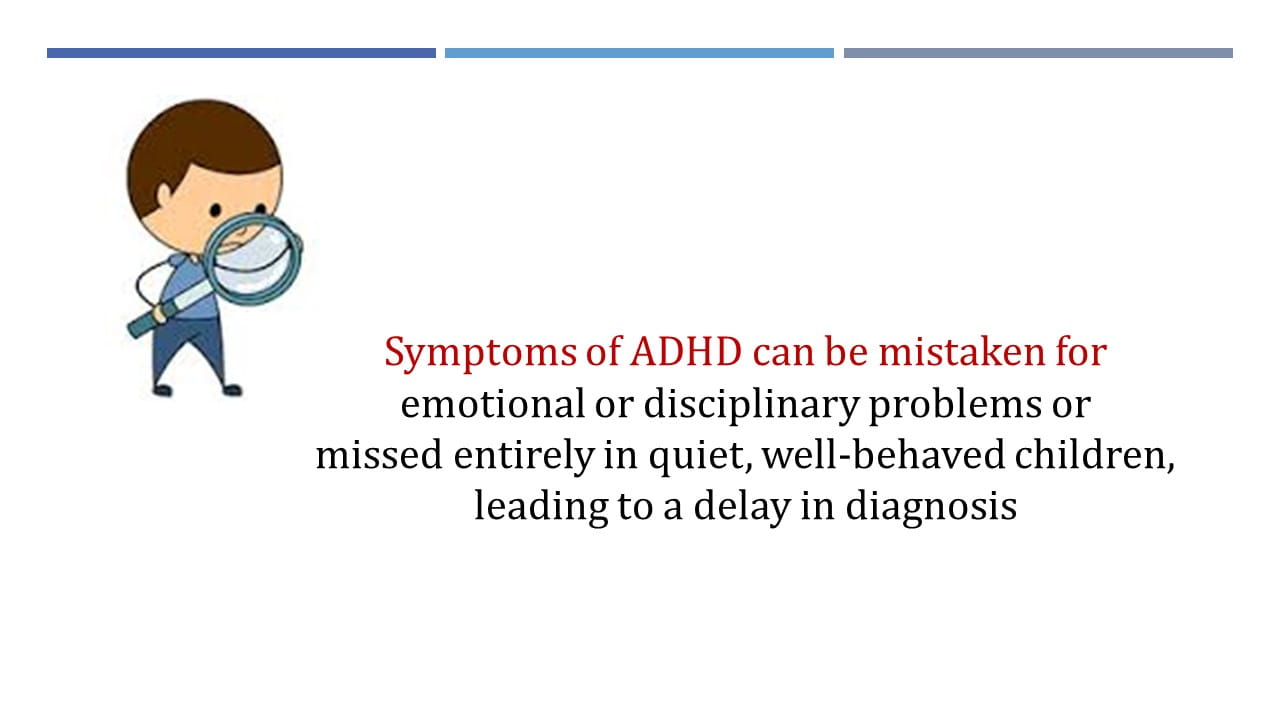 Symptoms of ADHD can be mistaken for emotional or disciplinary problems or missed entirely in quiet, well-behaved children, leading to a delay in diagnosis